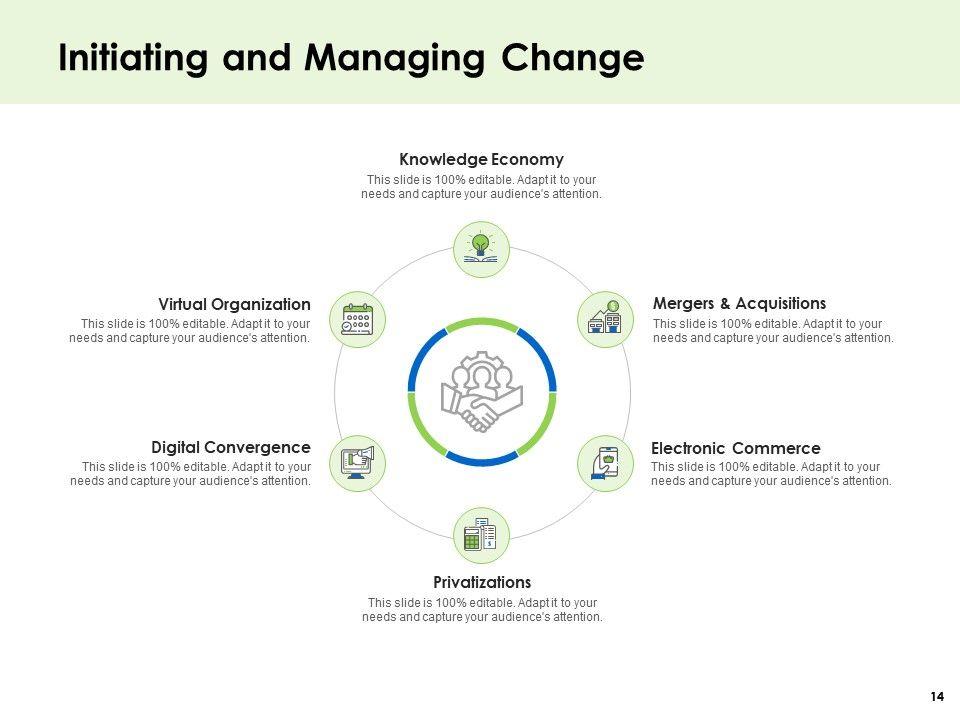 Initiating and Managing Change

Knowledge Economy
This slide is 100% editable. Adapt it to your needs and capture your audience's attention.

Virtual Organization
This slide is 100% editable. Adapt it to your needs and capture your audience's attention.

Mergers & Acquisitions
This slide is 100% editable. Adapt it to your needs and capture your audience's attention.

Digital Convergence
This slide is 100% editable. Adapt it to your needs and capture your audience's attention.

Electronic Commerce
This slide is 100% editable. Adapt it to your needs and capture your audience's attention.

Privatizations
This slide is 100% editable. Adapt it to your needs and capture your audience's attention.

14